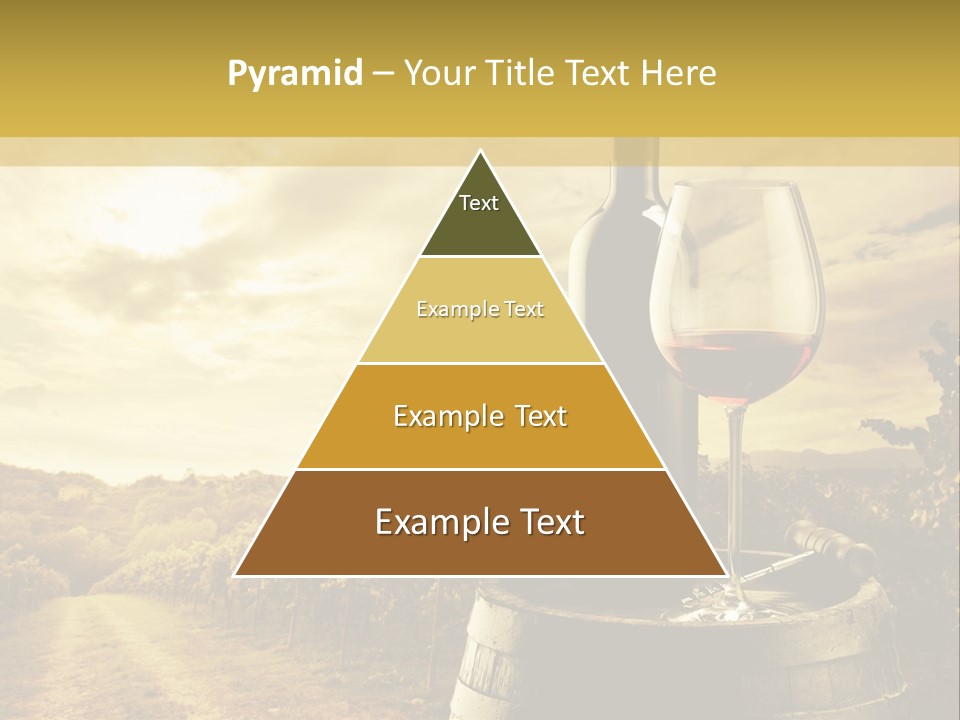 Pyramid – Your Title Text Here

Text

Example Text

Example Text

Example Text